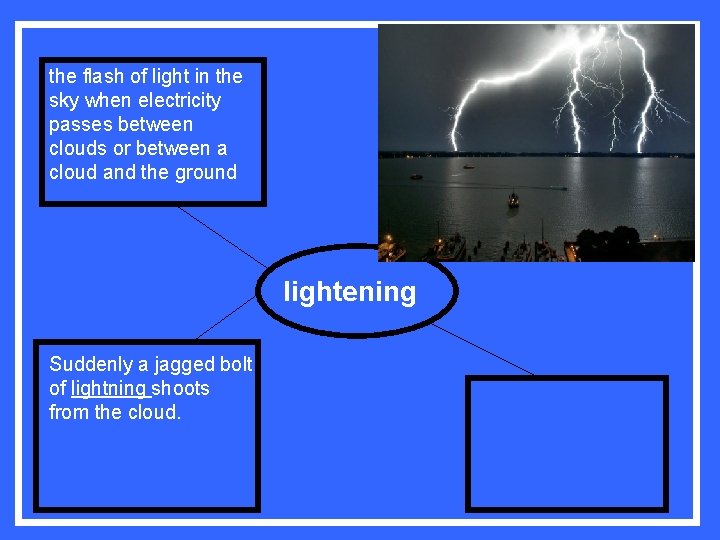 the flash of light in the sky when electricity passes between clouds or between a cloud and the ground

lightening

Suddenly a jagged bolt of lightning shoots from the cloud.